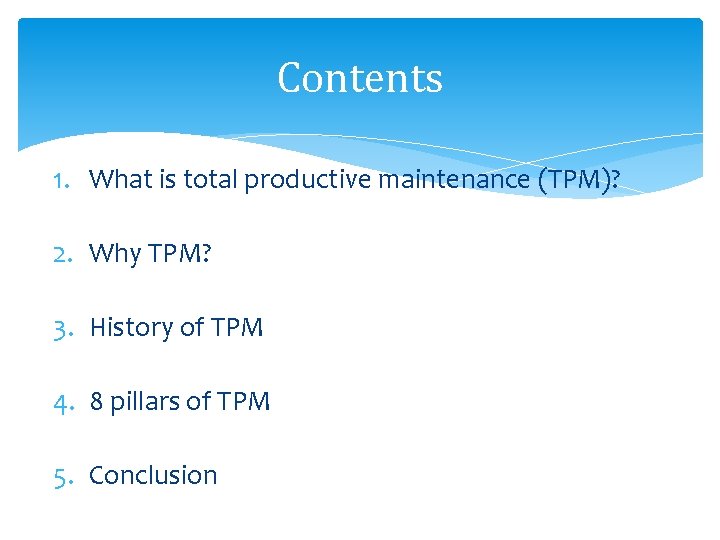 Contents

1. What is total productive maintenance (TPM)?

2. Why TPM?

3. History of TPM

4. 8 pillars of TPM

5. Conclusion